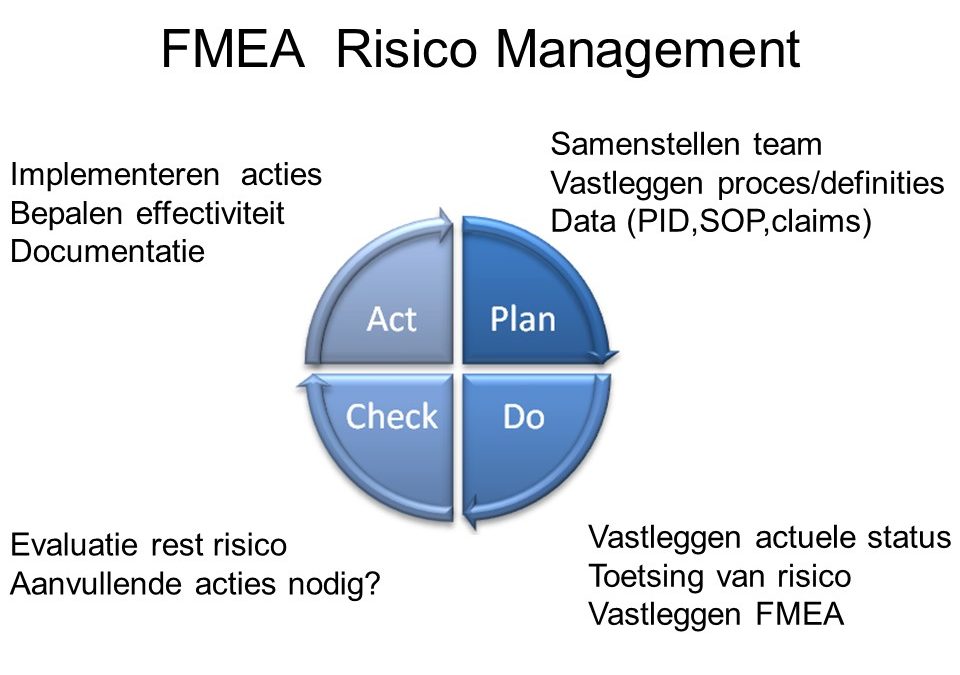 FMEA Risico Management

Implementeren acties
Bepalen effectiviteit
Documentatie

Samenstellen team
Vastleggen proces/definities
Data (PID,SOP,claims)

Act

Plan

Check

Do

Evaluatie rest risico
Aanvullende acties nodig?

Vastleggen actuele status
Toetsing van risico
Vastleggen FMEA